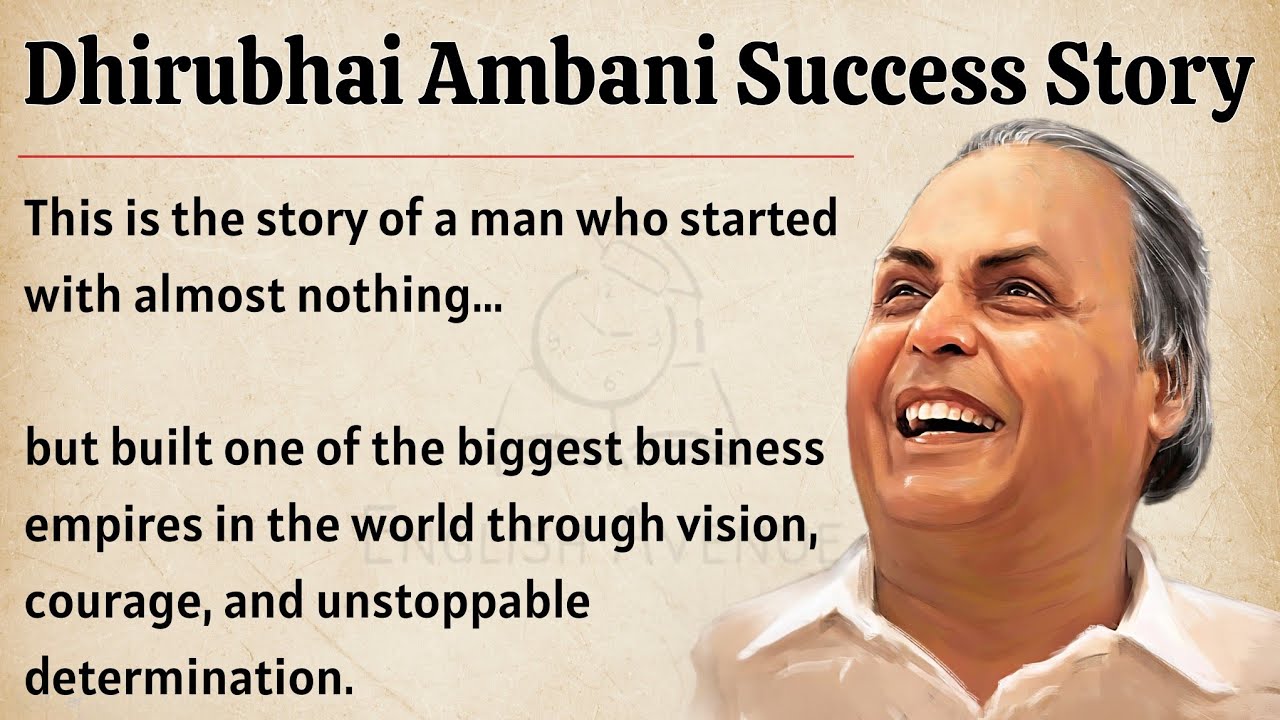 Dhirubhai Ambani Success Story

This is the story of a man who started with almost nothing...

but built one of the biggest business empires in the world through vision, courage, and unstoppable determination.

ENGLISH AVENUE